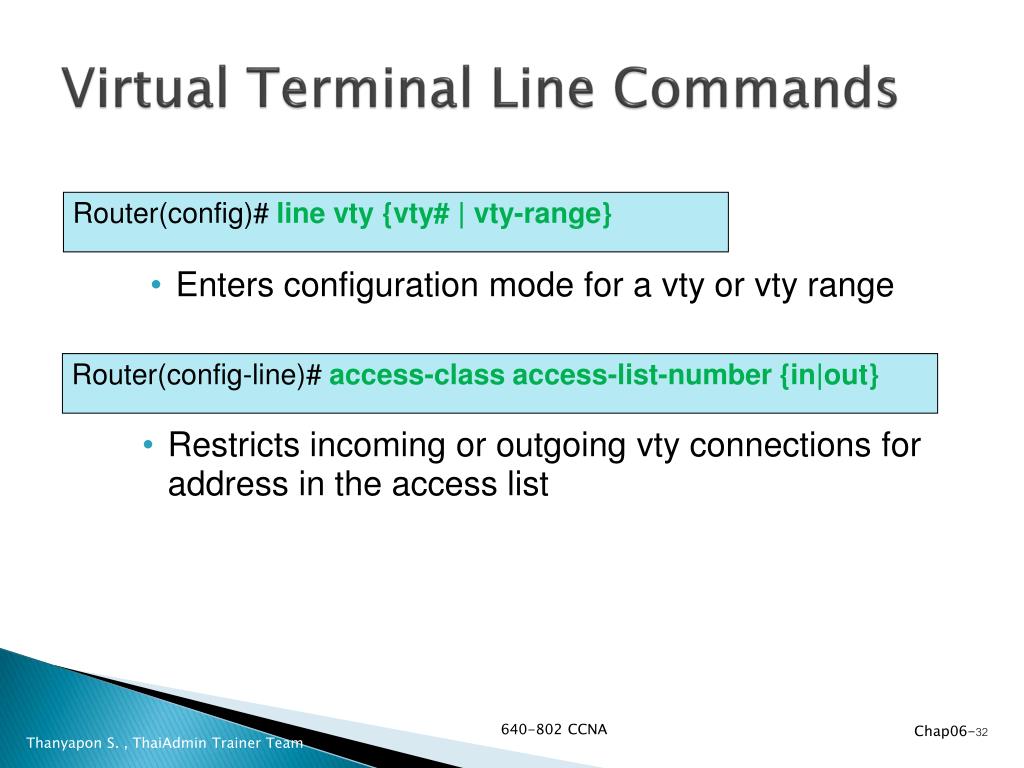 Virtual Terminal Line Commands

Router(config)# line vty {vty# | vty-range}

• Enters configuration mode for a vty or vty range

Router(config-line)# access-class access-list-number {in|out}

• Restricts incoming or outgoing vty connections for address in the access list

Thanyapon S. , ThaiAdmin Trainer Team

640-802 CCNA

Chap06-32